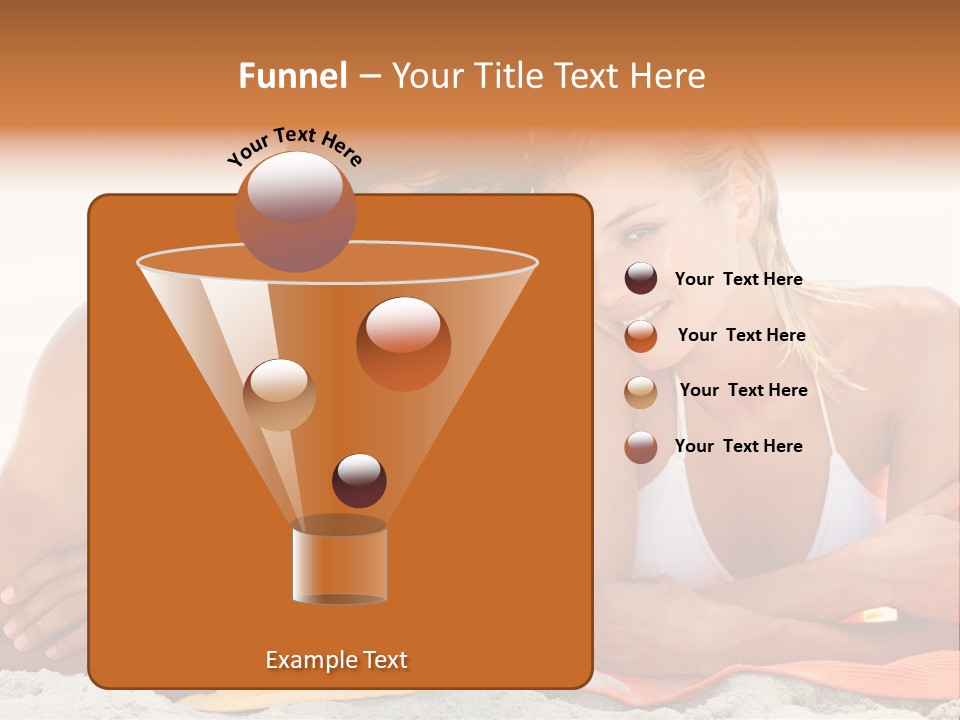 Funnel – Your Title Text Here

Your Text Here

Your Text Here

Your Text Here

Your Text Here

Your Text Here

Example Text